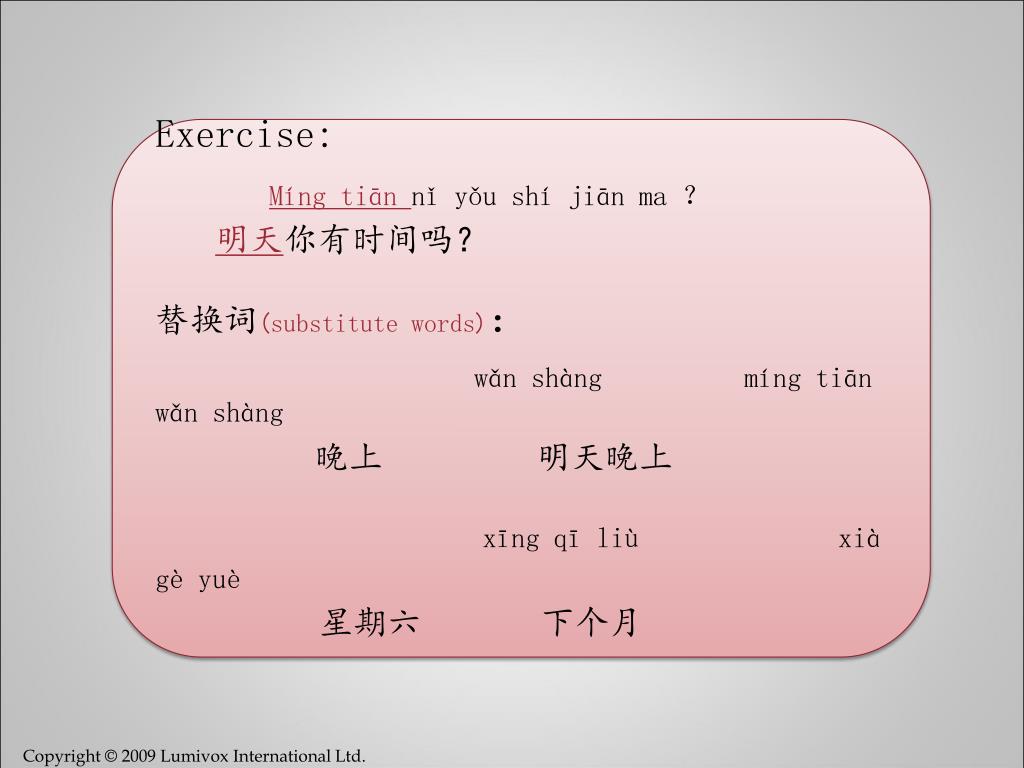 Exercise:

Míng tiān nǐ yǒu shí jiān ma ?
明天你有时间吗?

替换词(substitute words):

wǎn shàng míng tiān wǎn shàng
晚上 明天晚上

xīng qī liù xià gè yuè
星期六 下个月

Copyright © 2009 Lumivox International Ltd.